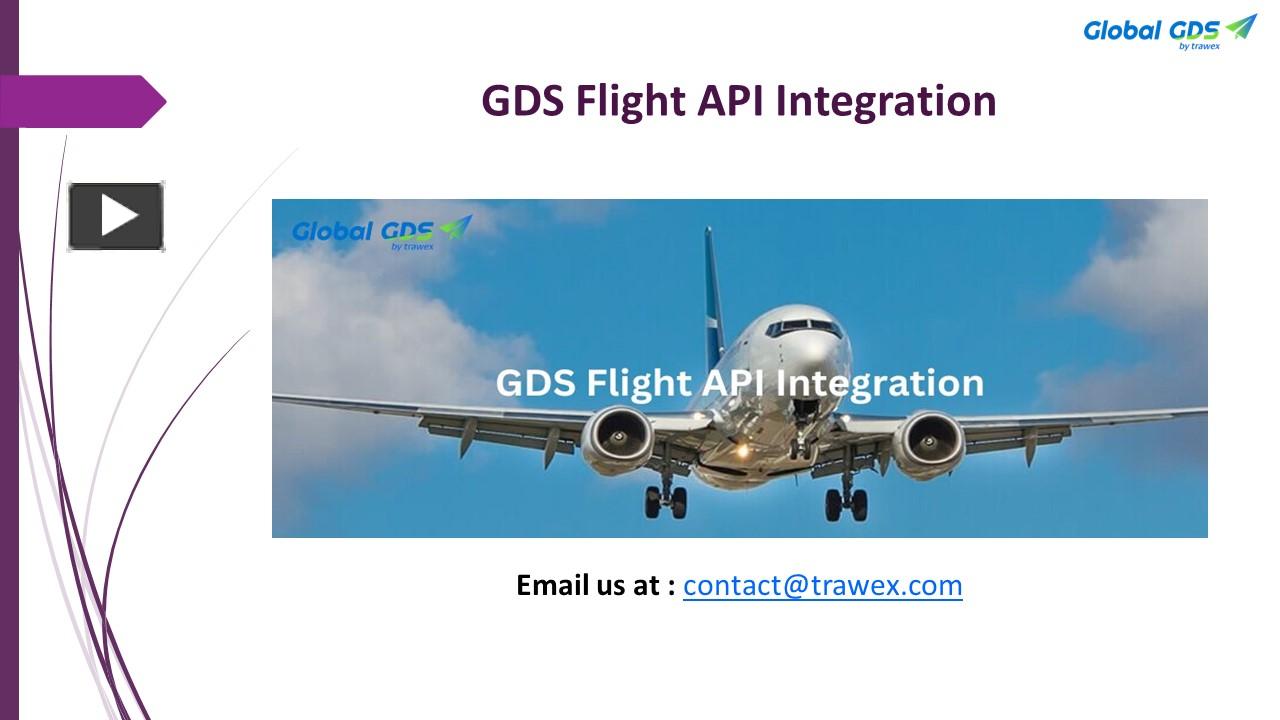 Global GDS
by trawex

GDS Flight API Integration

Global GDS
by trawex

GDS Flight API Integration

Email us at : contact@trawex.com